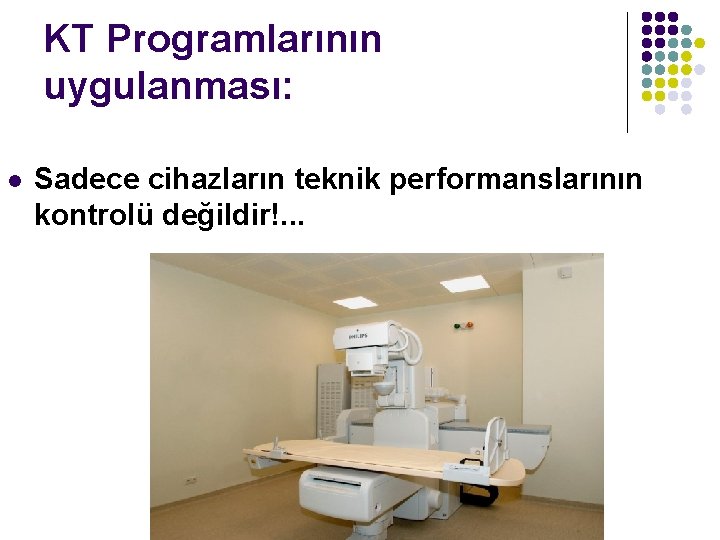 KT Programlarının uygulanması:

Sadece cihazların teknik performanslarının kontrolü değildir!...

PHILIPS